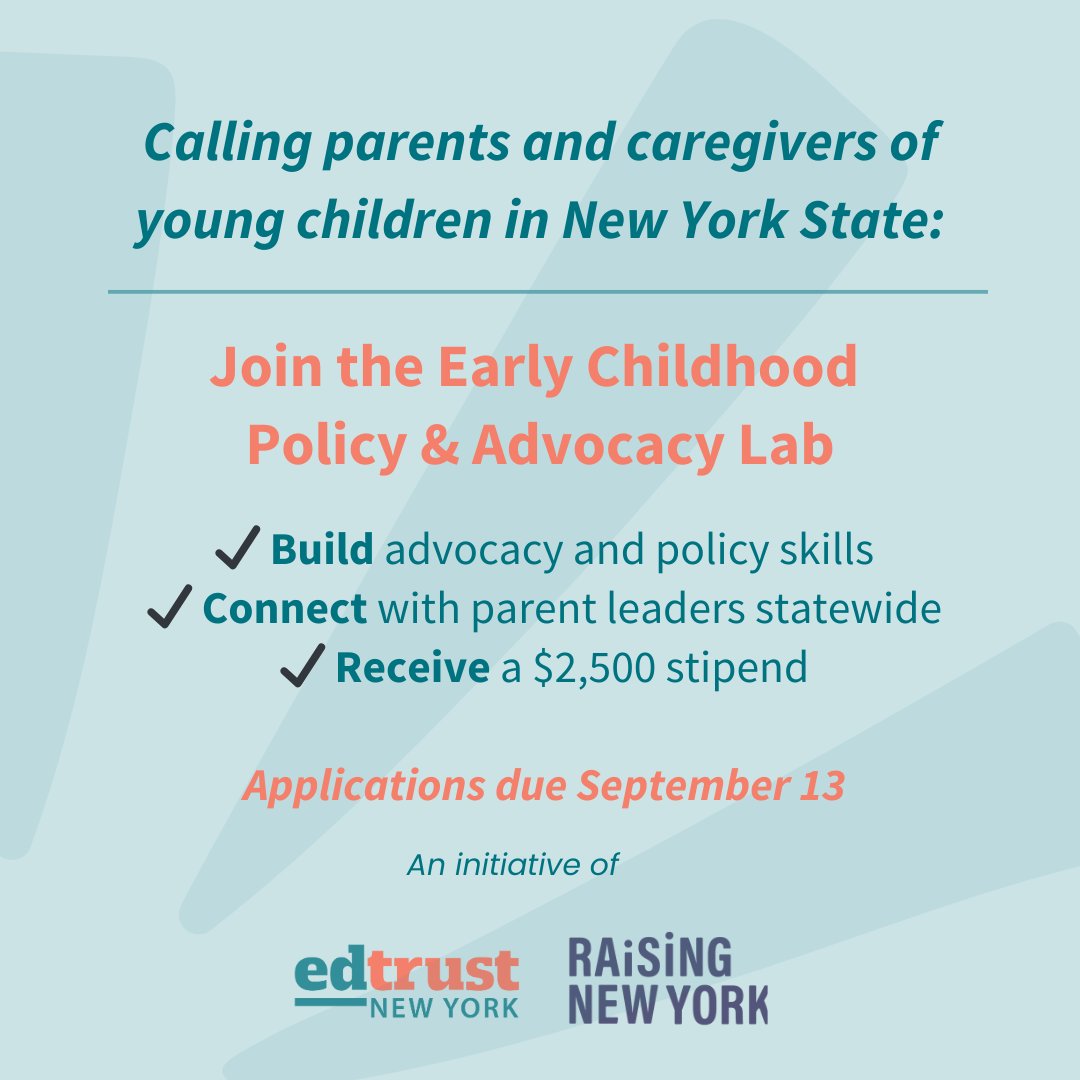 Calling parents and caregivers of young children in New York State:

Join the Early Childhood Policy & Advocacy Lab

✓ Build advocacy and policy skills
✓ Connect with parent leaders statewide
✓ Receive a \$2,500 stipend

Applications due September 13

An initiative of

edtrust NEW YORK

RAiSiNG NEW YORK